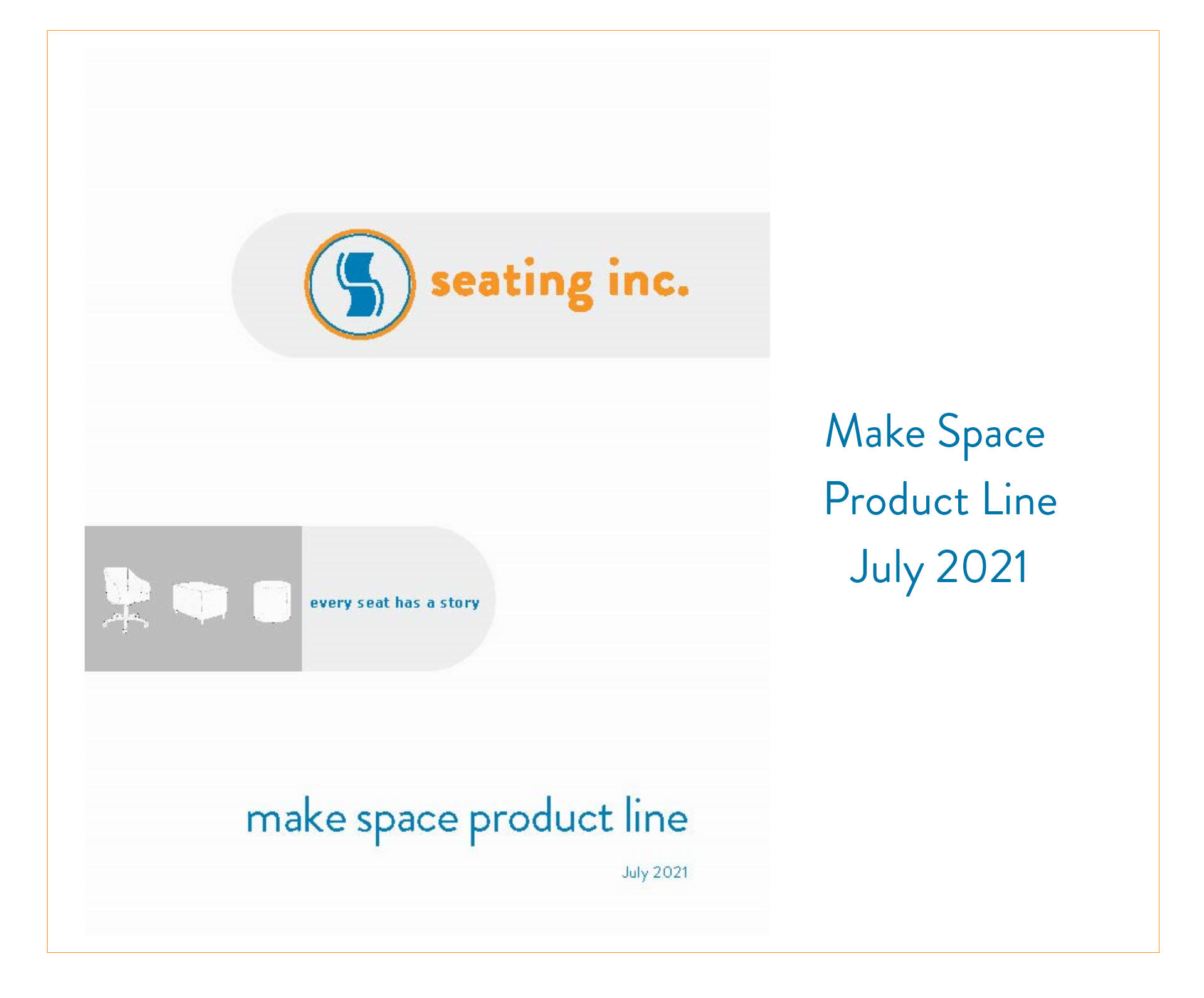 seating inc.

every seat has a story

make space product line

July 2021

Make Space
Product Line
July 2021